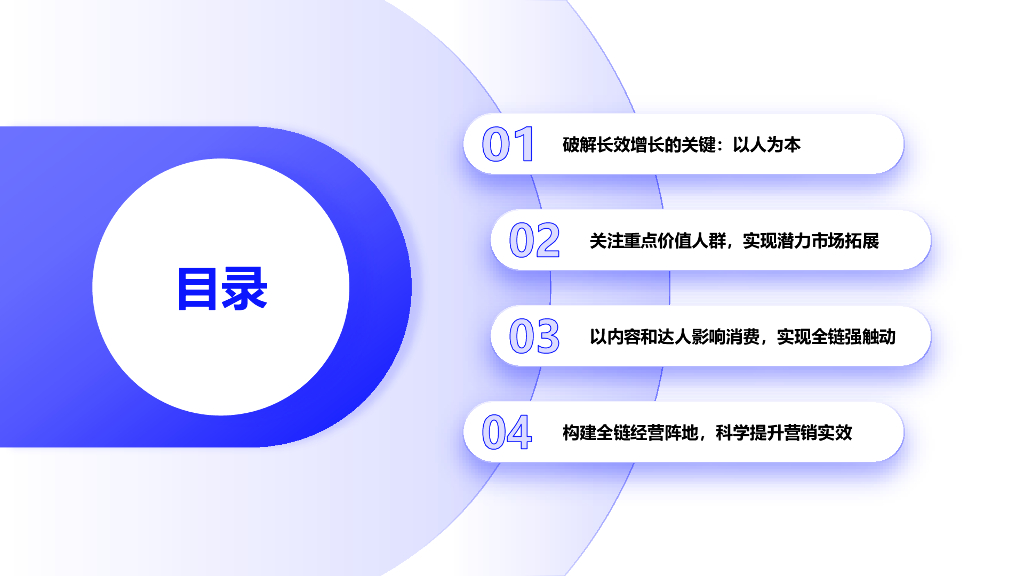 目录

01 破解长效增长的关键：以人为本

02 关注重点价值人群，实现潜力市场拓展

03 以内容和达人影响消费，实现全链强触动

04 构建全链经营阵地，科学提升营销实效